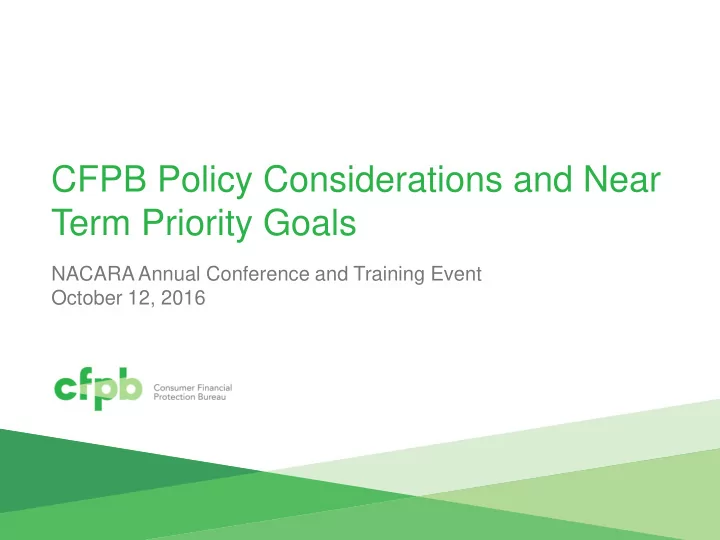 CFPB Policy Considerations and Near Term Priority Goals

NACARA Annual Conference and Training Event
October 12, 2016

cfpb Consumer Financial Protection Bureau